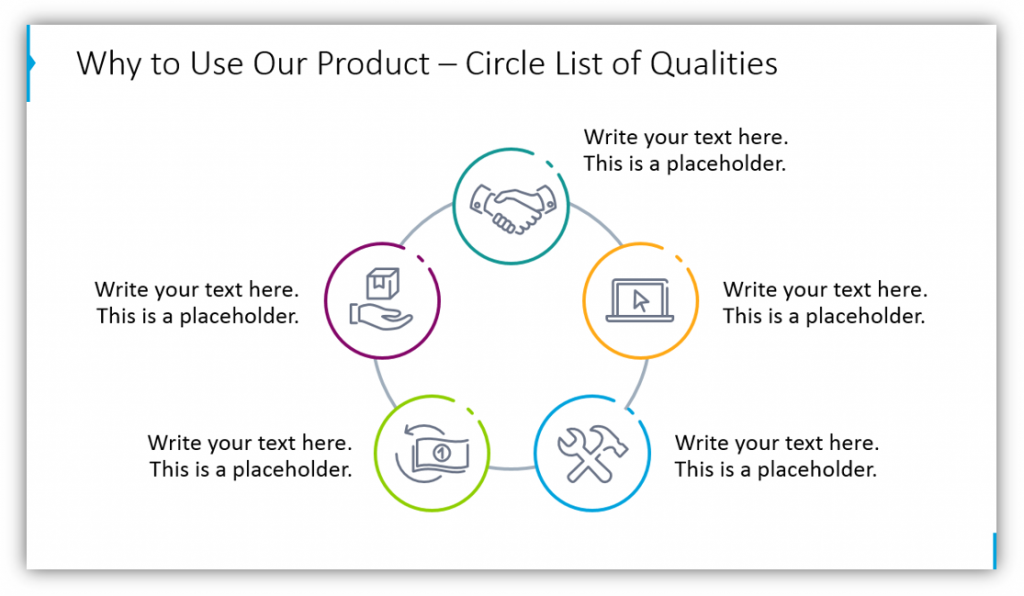 Why to Use Our Product – Circle List of Qualities

Write your text here. This is a placeholder.

Write your text here. This is a placeholder.

Write your text here. This is a placeholder.

Write your text here. This is a placeholder.

Write your text here. This is a placeholder.